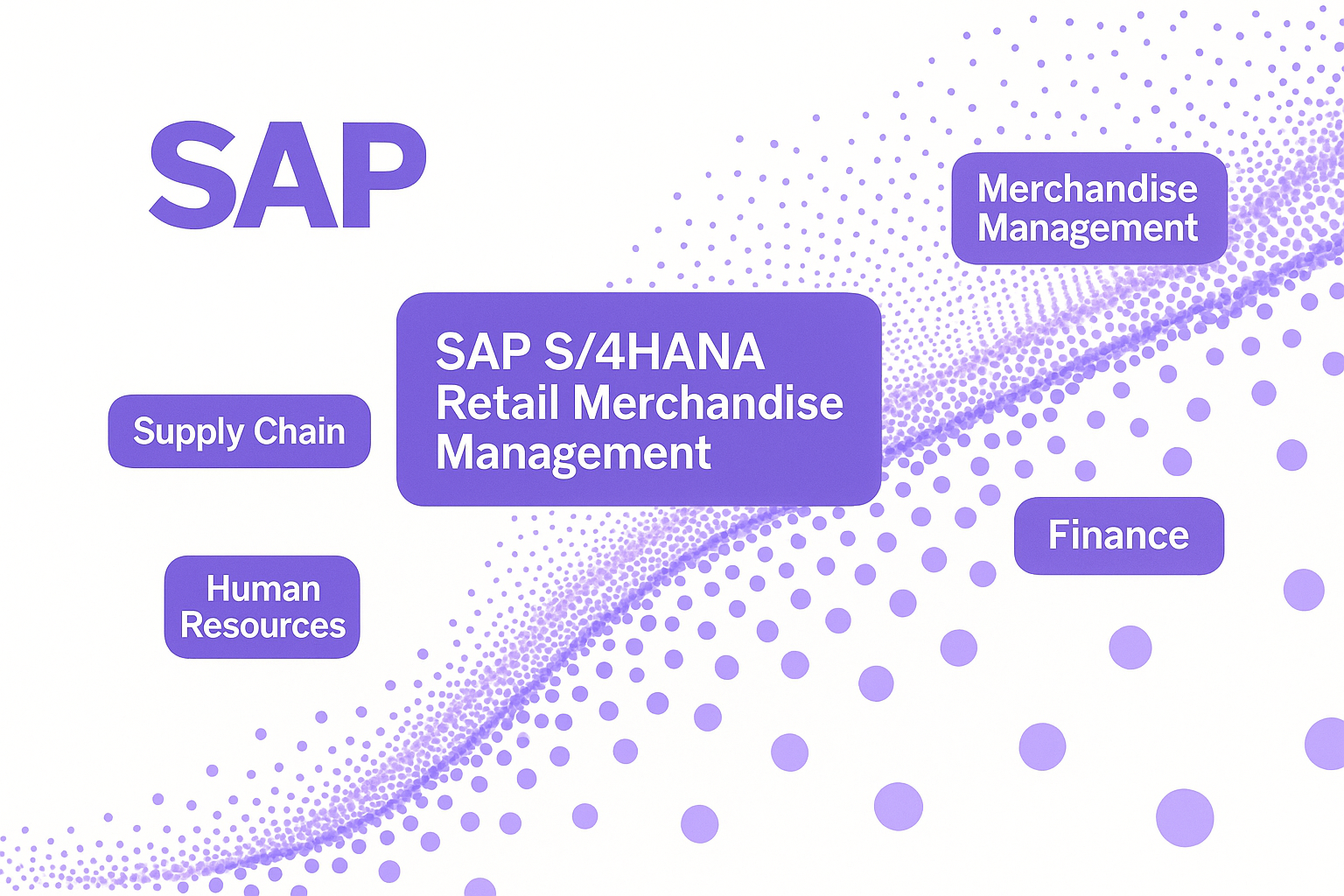 SAP

Merchandise Management

SAP S/4HANA Retail Merchandise Management

Supply Chain

Finance

Human Resources